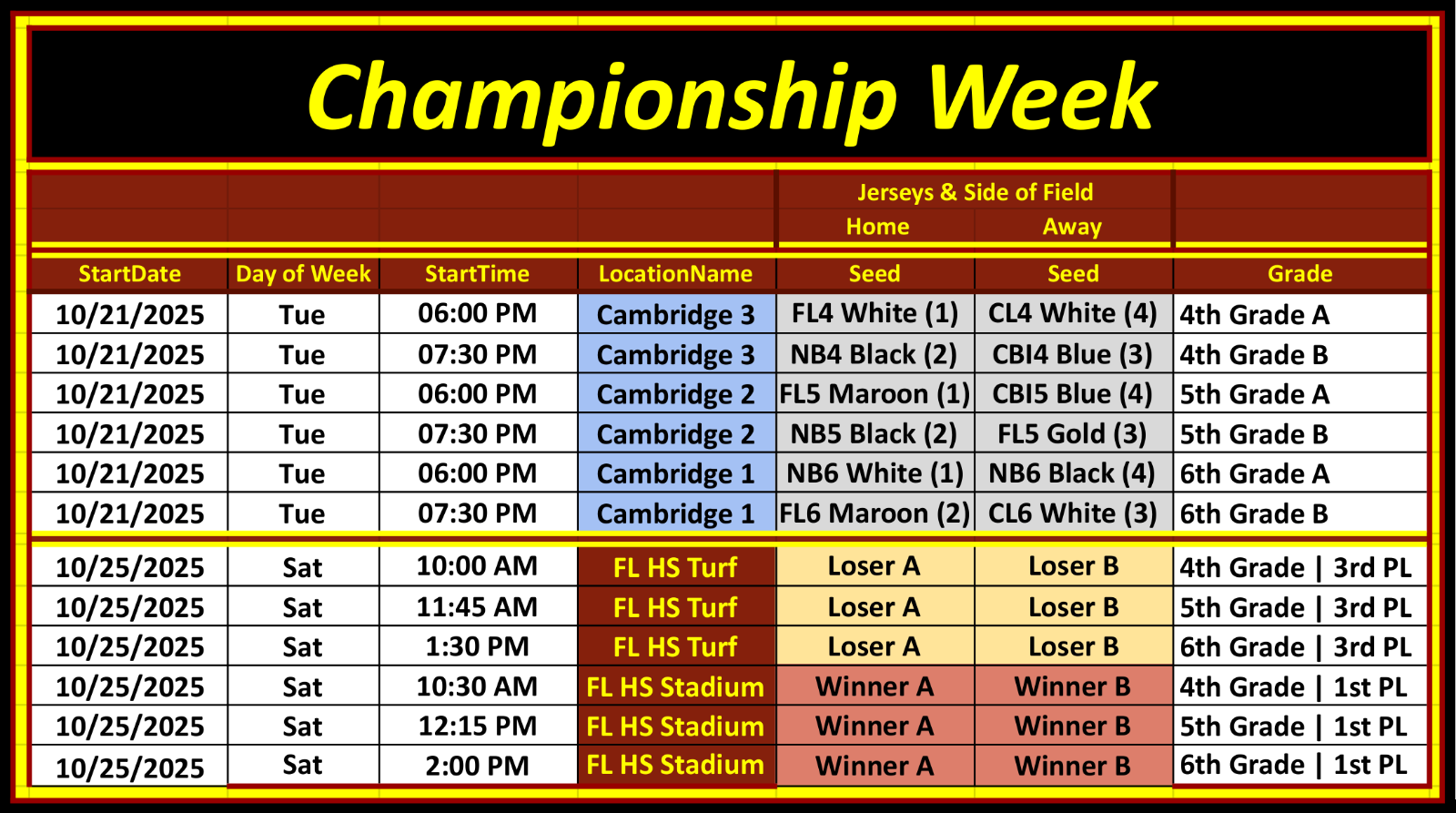 Championship Week

| | | | | Jerseys & Side of Field | | |
|---|---|---|---|---|---|---|
| | | | | Home | Away | |
| StartDate | Day of Week | StartTime | LocationName | Seed | Seed | Grade |
| 10/21/2025 | Tue | 06:00 PM | Cambridge 3 | FL4 White (1) | CL4 White (4) | 4th Grade A |
| 10/21/2025 | Tue | 07:30 PM | Cambridge 3 | NB4 Black (2) | CBI4 Blue (3) | 4th Grade B |
| 10/21/2025 | Tue | 06:00 PM | Cambridge 2 | FL5 Maroon (1) | CBI5 Blue (4) | 5th Grade A |
| 10/21/2025 | Tue | 07:30 PM | Cambridge 2 | NB5 Black (2) | FL5 Gold (3) | 5th Grade B |
| 10/21/2025 | Tue | 06:00 PM | Cambridge 1 | NB6 White (1) | NB6 Black (4) | 6th Grade A |
| 10/21/2025 | Tue | 07:30 PM | Cambridge 1 | FL6 Maroon (2) | CL6 White (3) | 6th Grade B |
| 10/25/2025 | Sat | 10:00 AM | FL HS Turf | Loser A | Loser B | 4th Grade \| 3rd PL |
| 10/25/2025 | Sat | 11:45 AM | FL HS Turf | Loser A | Loser B | 5th Grade \| 3rd PL |
| 10/25/2025 | Sat | 1:30 PM | FL HS Turf | Loser A | Loser B | 6th Grade \| 3rd PL |
| 10/25/2025 | Sat | 10:30 AM | FL HS Stadium | Winner A | Winner B | 4th Grade \| 1st PL |
| 10/25/2025 | Sat | 12:15 PM | FL HS Stadium | Winner A | Winner B | 5th Grade \| 1st PL |
| 10/25/2025 | Sat | 2:00 PM | FL HS Stadium | Winner A | Winner B | 6th Grade \| 1st PL |